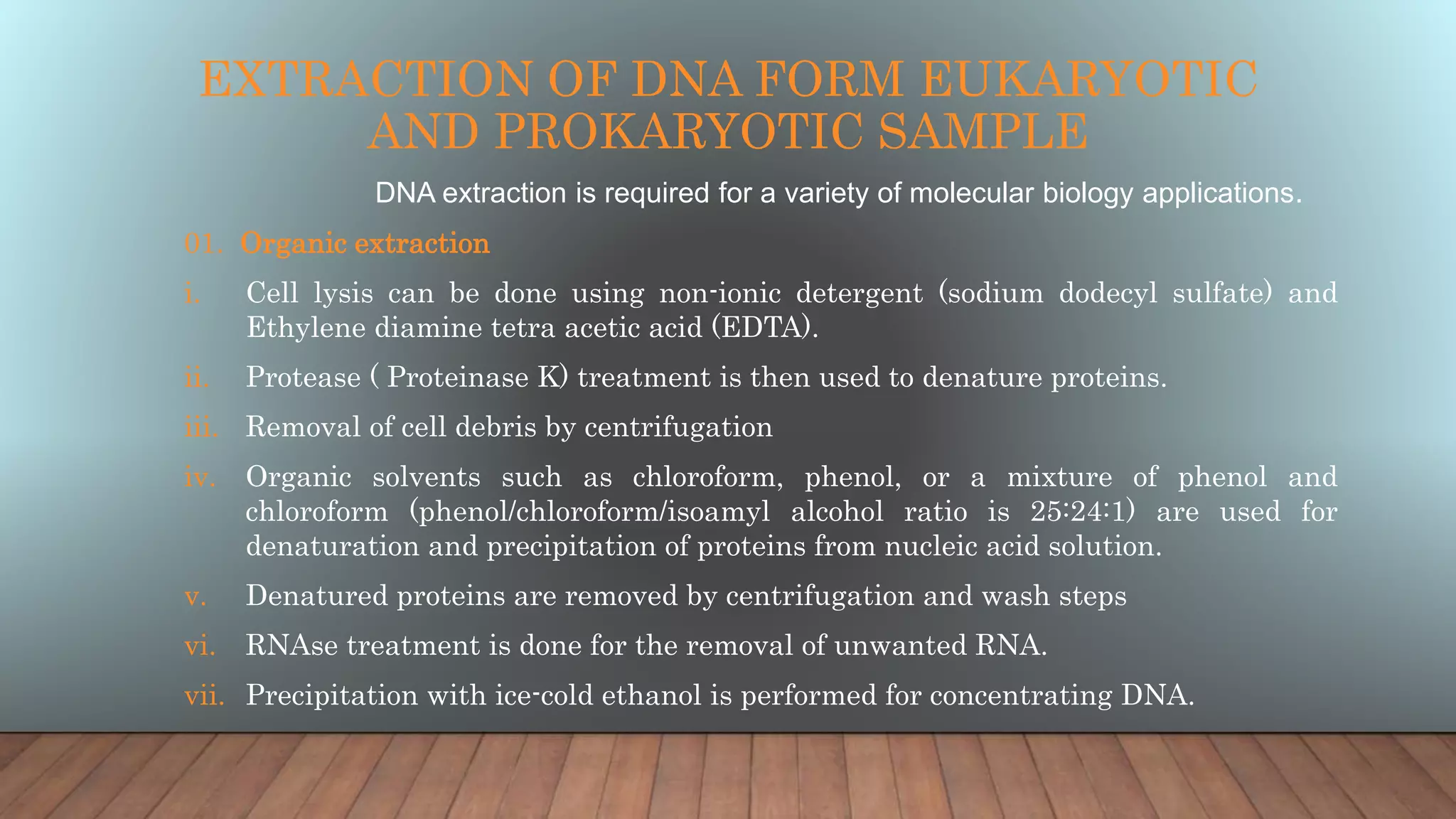 EXTRACTION OF DNA FORM EUKARYOTIC AND PROKARYOTIC SAMPLE

DNA extraction is required for a variety of molecular biology applications.

01. Organic extraction

i. Cell lysis can be done using non-ionic detergent (sodium dodecyl sulfate) and Ethylene diamine tetra acetic acid (EDTA).

ii. Protease ( Proteinase K) treatment is then used to denature proteins.

iii. Removal of cell debris by centrifugation

iv. Organic solvents such as chloroform, phenol, or a mixture of phenol and chloroform (phenol/chloroform/isoamyl alcohol ratio is 25:24:1) are used for denaturation and precipitation of proteins from nucleic acid solution.

v. Denatured proteins are removed by centrifugation and wash steps

vi. RNAse treatment is done for the removal of unwanted RNA.

vii. Precipitation with ice-cold ethanol is performed for concentrating DNA.